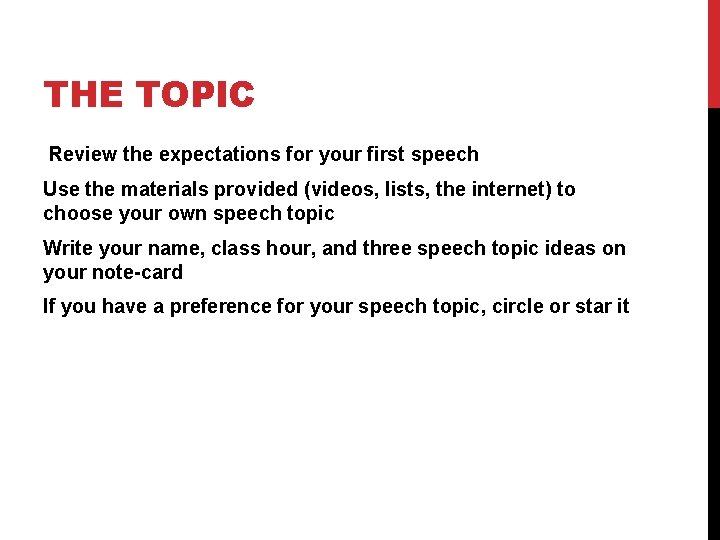 THE TOPIC

Review the expectations for your first speech

Use the materials provided (videos, lists, the internet) to choose your own speech topic

Write your name, class hour, and three speech topic ideas on your note-card

If you have a preference for your speech topic, circle or star it